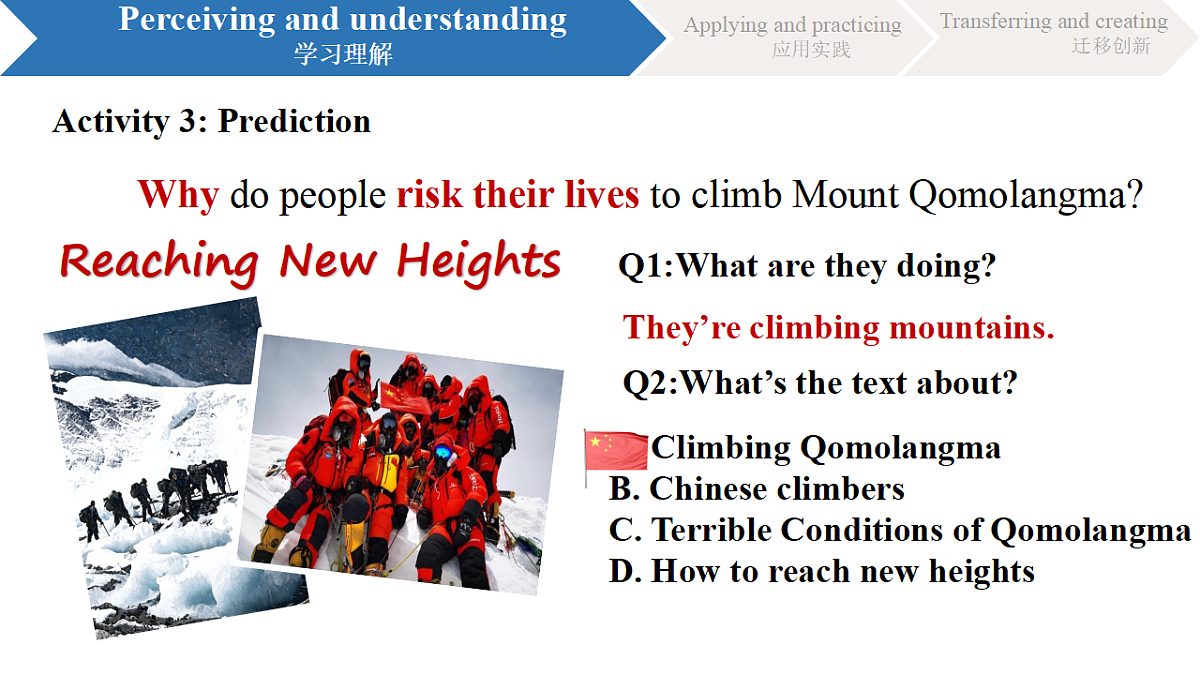 Perceiving and understanding
学习理解

Applying and practicing
应用实践

Transferring and creating
迁移创新

Activity 3: Prediction

Why do people risk their lives to climb Mount Qomolangma?

Reaching New Heights

Q1:What are they doing?

They're climbing mountains.

Q2:What's the text about?

Climbing Qomolangma
B. Chinese climbers
C. Terrible Conditions of Qomolangma
D. How to reach new heights